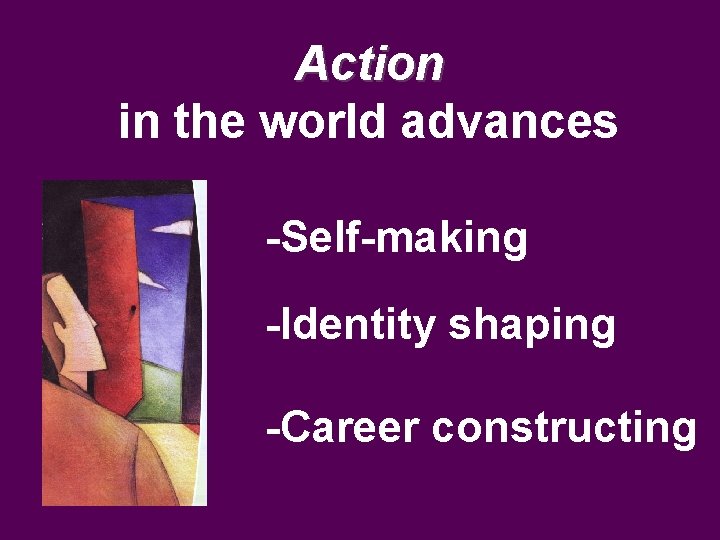 Action
in the world advances

-Self-making

-Identity shaping

-Career constructing